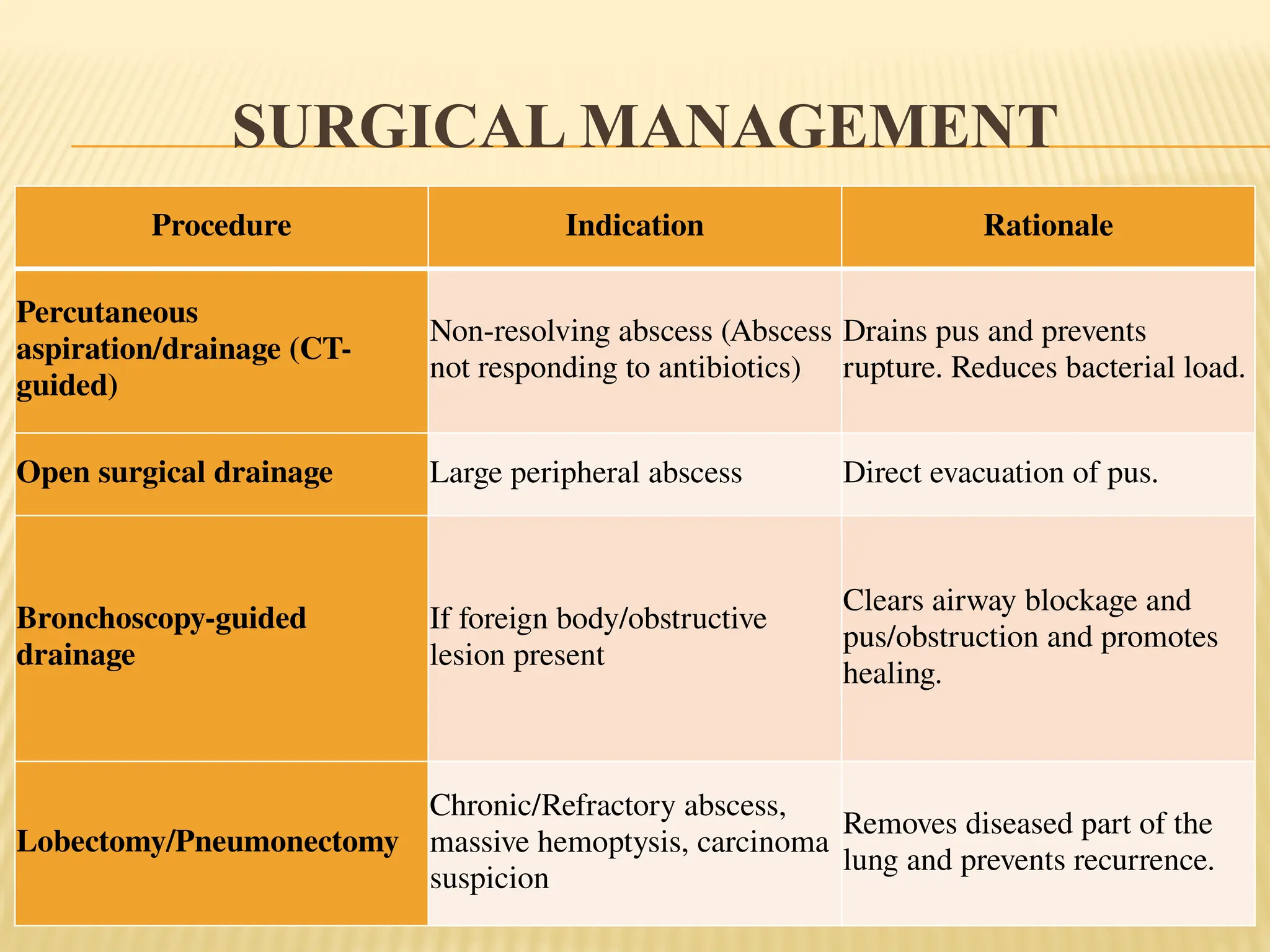 SURGICAL MANAGEMENT

| Procedure | Indication | Rationale |
|---|---|---|
| Percutaneous aspiration/drainage (CT-guided) | Non-resolving abscess (Abscess not responding to antibiotics) | Drains pus and prevents rupture. Reduces bacterial load. |
| Open surgical drainage | Large peripheral abscess | Direct evacuation of pus. |
| Bronchoscopy-guided drainage | If foreign body/obstructive lesion present | Clears airway blockage and pus/obstruction and promotes healing. |
| Lobectomy/Pneumonectomy | Chronic/Refractory abscess, massive hemoptysis, carcinoma suspicion | Removes diseased part of the lung and prevents recurrence. |